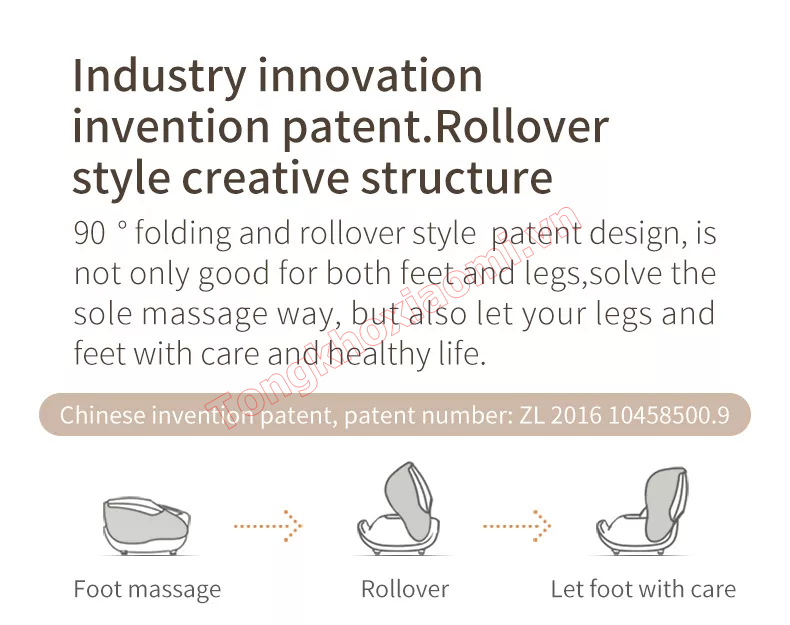 Industry innovation invention patent.Rollover style creative structure

90 ° folding and rollover style patent design, is not only good for both feet and legs,solve the sole massage way, but also let your legs and feet with care and healthy life.

Tongkhoxiaomi.vn

Chinese invention patent, patent number: ZL 2016 10458500.9

Foot massage

Rollover

Let foot with care